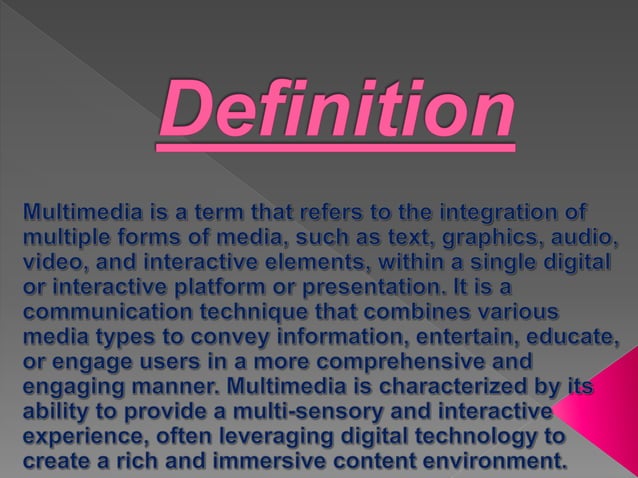 Definition

Multimedia is a term that refers to the integration of multiple forms of media, such as text, graphics, audio, video, and interactive elements, within a single digital or interactive platform or presentation. It is a communication technique that combines various media types to convey information, entertain, educate, or engage users in a more comprehensive and engaging manner. Multimedia is characterized by its ability to provide a multi-sensory and interactive experience, often leveraging digital technology to create a rich and immersive content environment.